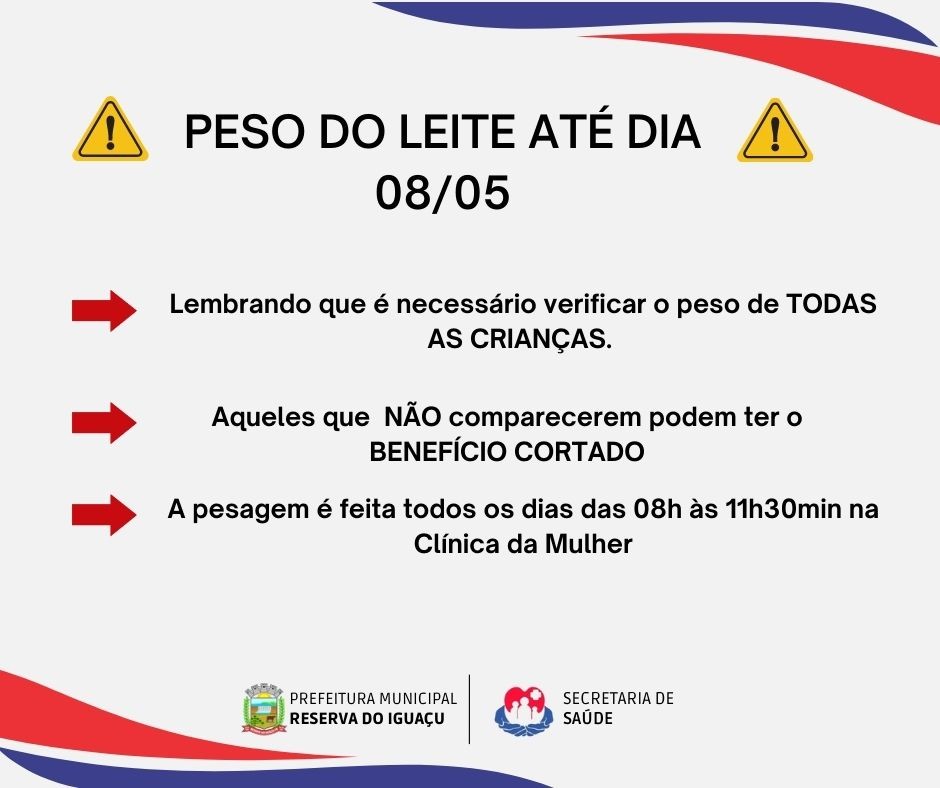 PESO DO LEITE ATÉ DIA 08/05

Lembrando que é necessário verificar o peso de TODAS AS CRIANÇAS.

Aqueles que NÃO comparecerem podem ter o BENEFÍCIO CORTADO

A pesagem é feita todos os dias das 08h às 11h30min na Clínica da Mulher

PREFEITURA MUNICIPAL
RESERVA DO IGUAÇU

SECRETARIA DE SAÚDE